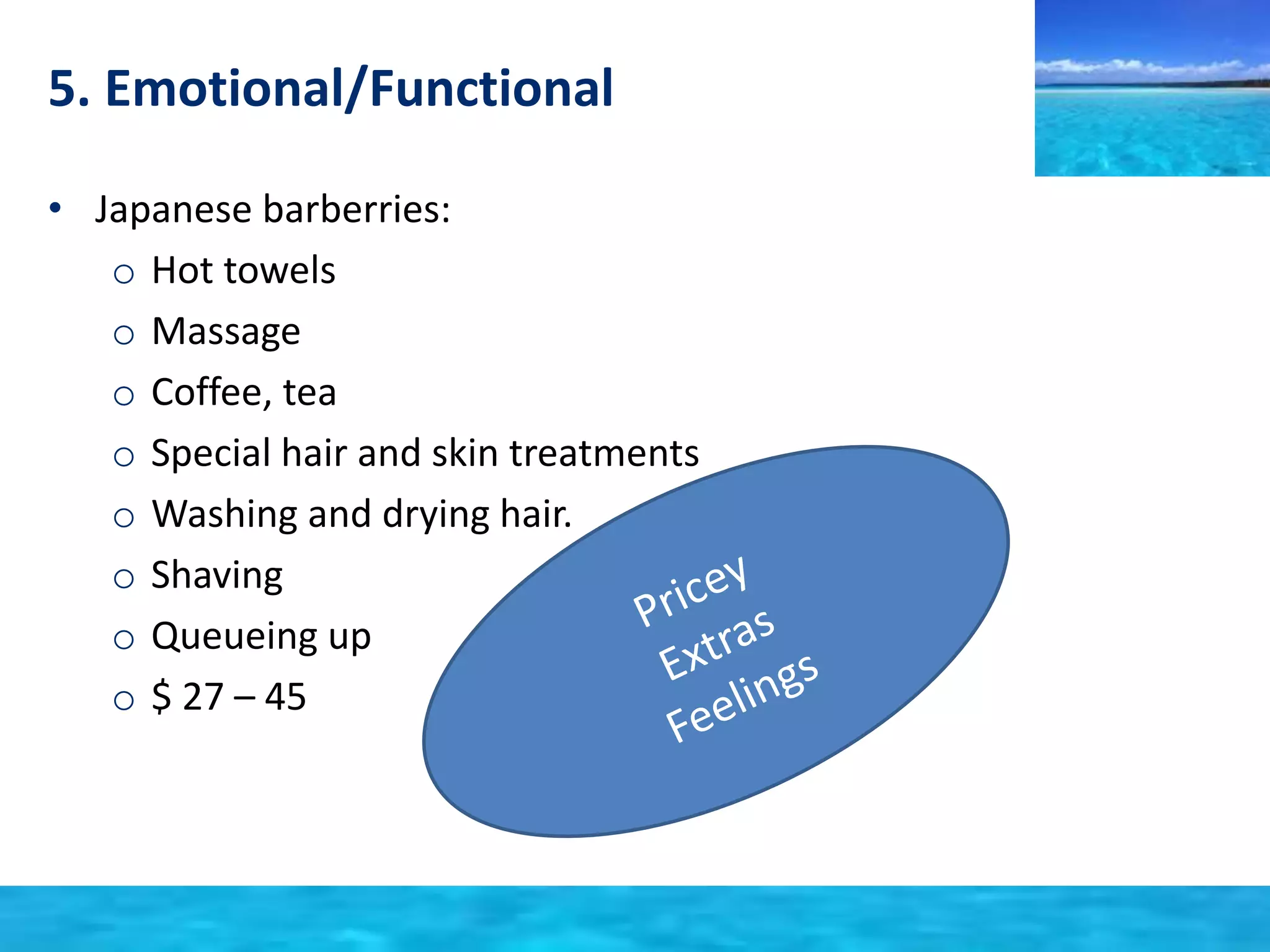 5. Emotional/Functional

• Japanese barberries:
  o Hot towels
  o Massage
  o Coffee, tea
  o Special hair and skin treatments
  o Washing and drying hair.
  o Shaving
  o Queueing up
  o $ 27 – 45

Pricey
Extras
Feelings